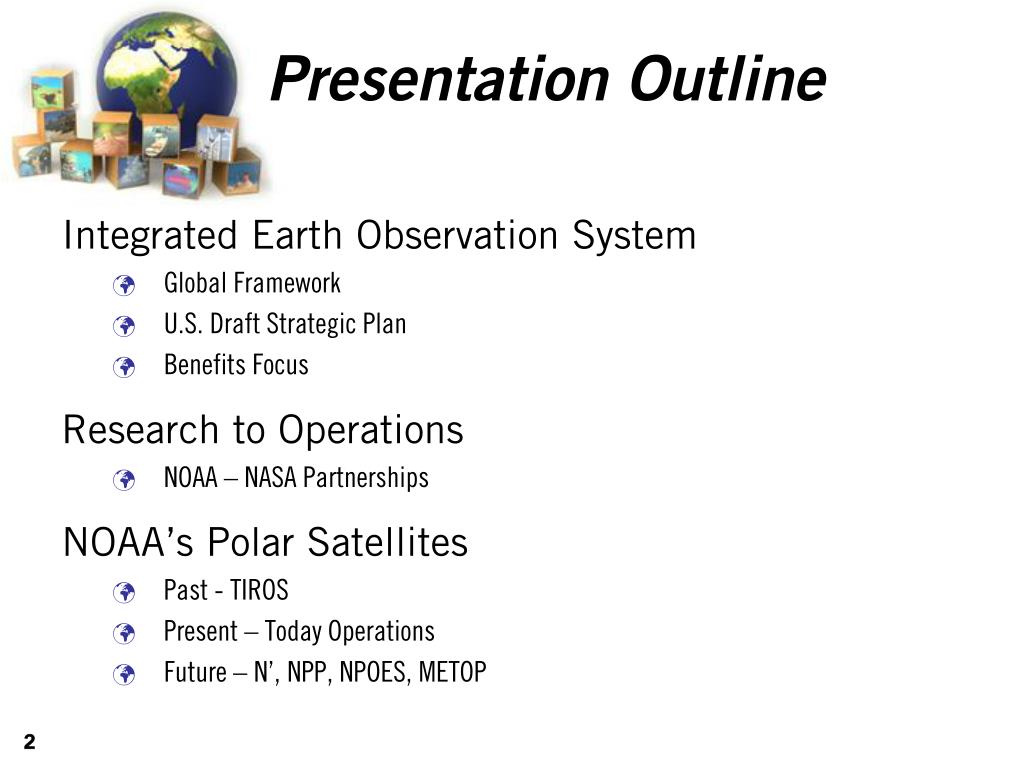 Presentation Outline

Integrated Earth Observation System

Global Framework

U.S. Draft Strategic Plan

Benefits Focus

Research to Operations

NOAA – NASA Partnerships

NOAA's Polar Satellites

Past - TIROS

Present – Today Operations

Future – N', NPP, NPOES, METOP

2